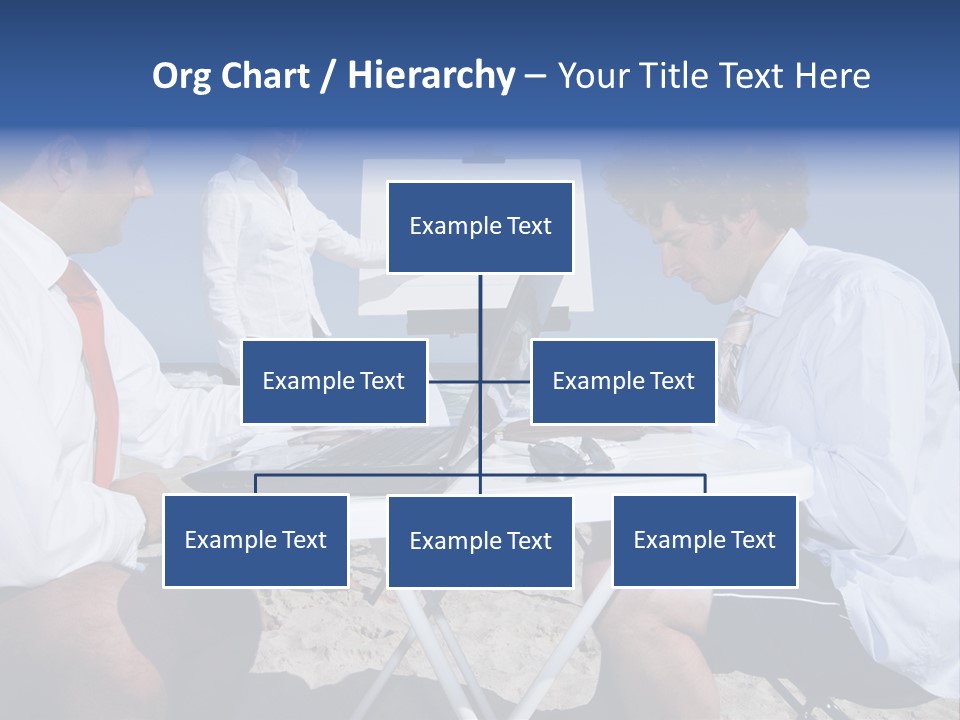 Org Chart / Hierarchy – Your Title Text Here

Example Text

Example Text

Example Text

Example Text

Example Text

Example Text